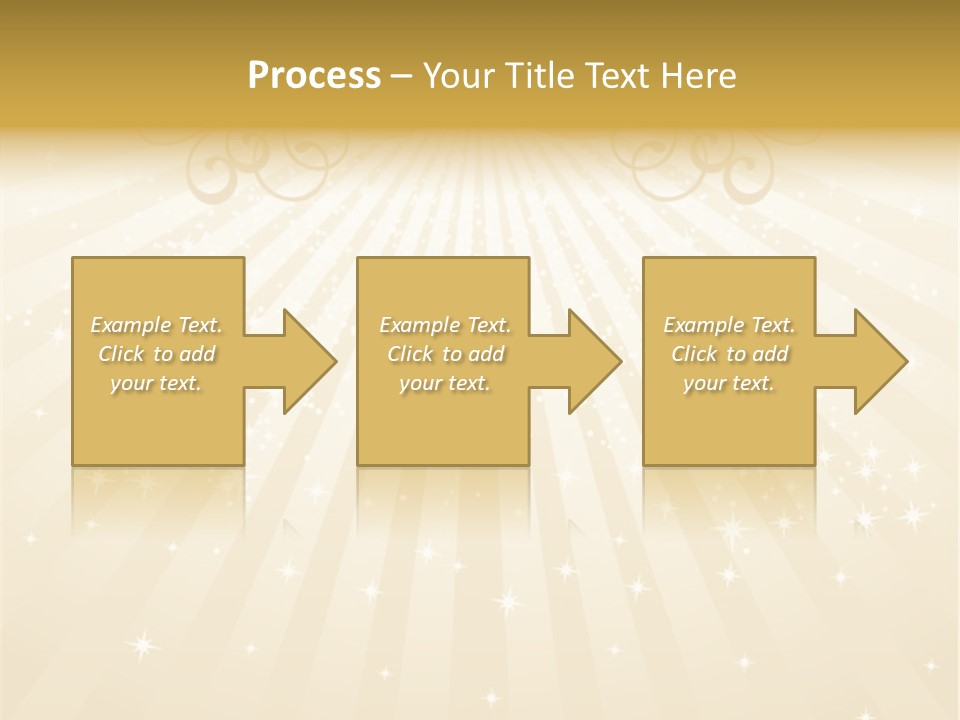 Process – Your Title Text Here

Example Text. Click to add your text.

Example Text. Click to add your text.

Example Text. Click to add your text.